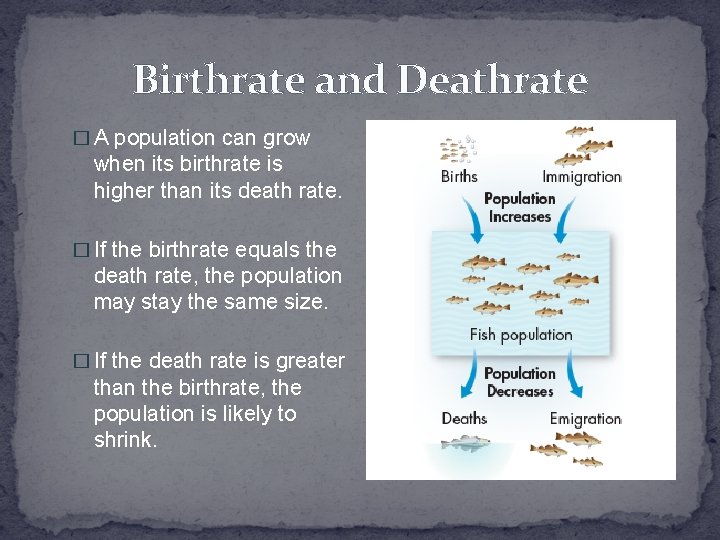 Birthrate and Deathrate

□ A population can grow when its birthrate is higher than its death rate.

□ If the birthrate equals the death rate, the population may stay the same size.

□ If the death rate is greater than the birthrate, the population is likely to shrink.

Births
Immigration
Population Increases
Fish population
Population Decreases
Deaths
Emigration